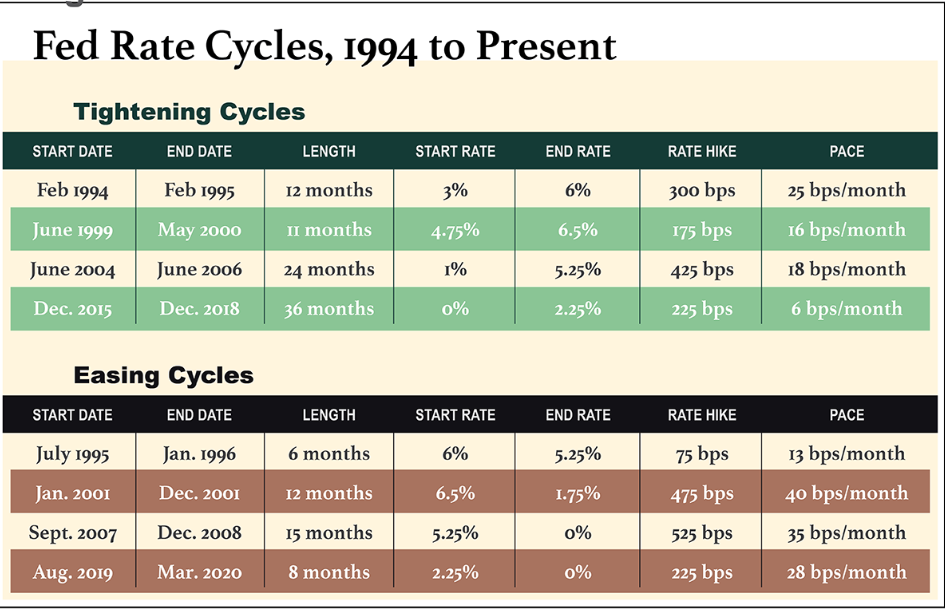 Fed Rate Cycles, 1994 to Present

Tightening Cycles

| START DATE | END DATE | LENGTH | START RATE | END RATE | RATE HIKE | PACE |
|---|---|---|---|---|---|---|
| Feb 1994 | Feb 1995 | 12 months | 3% | 6% | 300 bps | 25 bps/month |
| June 1999 | May 2000 | 11 months | 4.75% | 6.5% | 175 bps | 16 bps/month |
| June 2004 | June 2006 | 24 months | 1% | 5.25% | 425 bps | 18 bps/month |
| Dec. 2015 | Dec. 2018 | 36 months | 0% | 2.25% | 225 bps | 6 bps/month |

Easing Cycles

| START DATE | END DATE | LENGTH | START RATE | END RATE | RATE HIKE | PACE |
|---|---|---|---|---|---|---|
| July 1995 | Jan. 1996 | 6 months | 6% | 5.25% | 75 bps | 13 bps/month |
| Jan. 2001 | Dec. 2001 | 12 months | 6.5% | 1.75% | 475 bps | 40 bps/month |
| Sept. 2007 | Dec. 2008 | 15 months | 5.25% | 0% | 525 bps | 35 bps/month |
| Aug. 2019 | Mar. 2020 | 8 months | 2.25% | 0% | 225 bps | 28 bps/month |